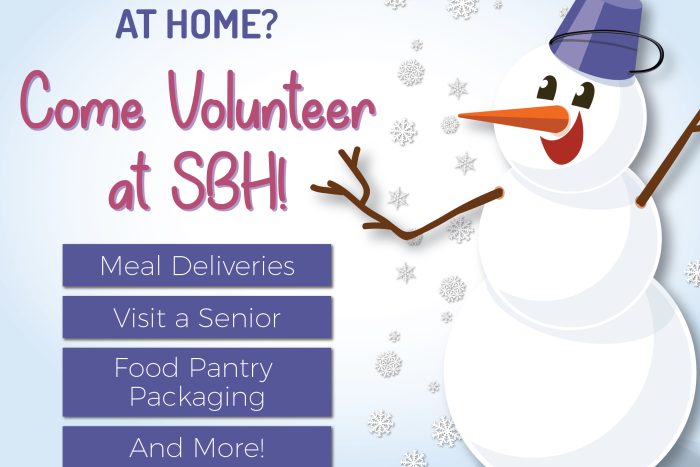 AT HOME?

Come Volunteer at SBH!

Meal Deliveries

Visit a Senior

Food Pantry Packaging

And More!